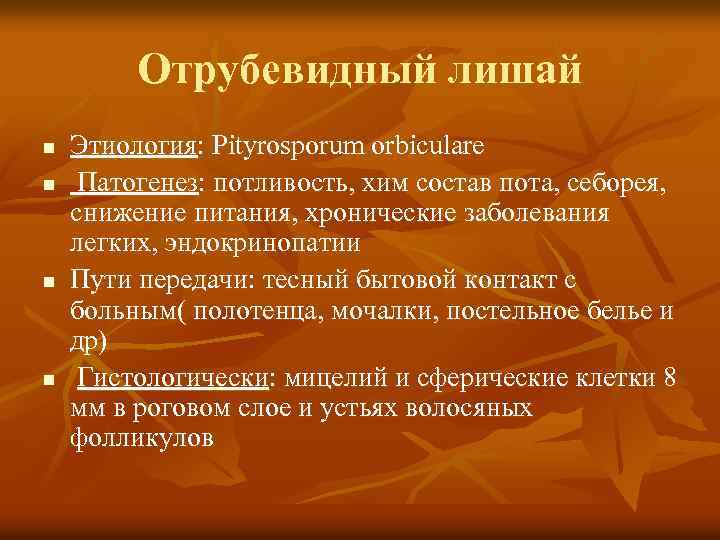 Отрубевидный лишай

- Этиология: Pityrosporum orbiculare
- Патогенез: потливость, хим состав пота, себорея, снижение питания, хронические заболевания легких, эндокринопатии
- Пути передачи: тесный бытовой контакт с больным( полотенца, мочалки, постельное белье и др)
- Гистологически: мицелий и сферические клетки 8 мм в роговом слое и устьях волосяных фолликулов